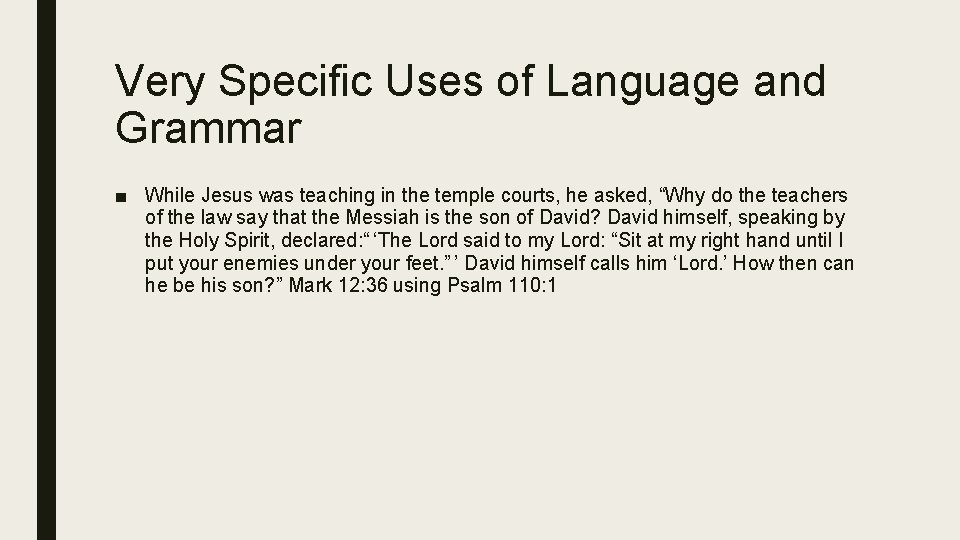 Very Specific Uses of Language and Grammar

■ While Jesus was teaching in the temple courts, he asked, “Why do the teachers of the law say that the Messiah is the son of David? David himself, speaking by the Holy Spirit, declared:“ ‘The Lord said to my Lord: “Sit at my right hand until I put your enemies under your feet.” ’ David himself calls him ‘Lord.’ How then can he be his son?” Mark 12:36 using Psalm 110:1